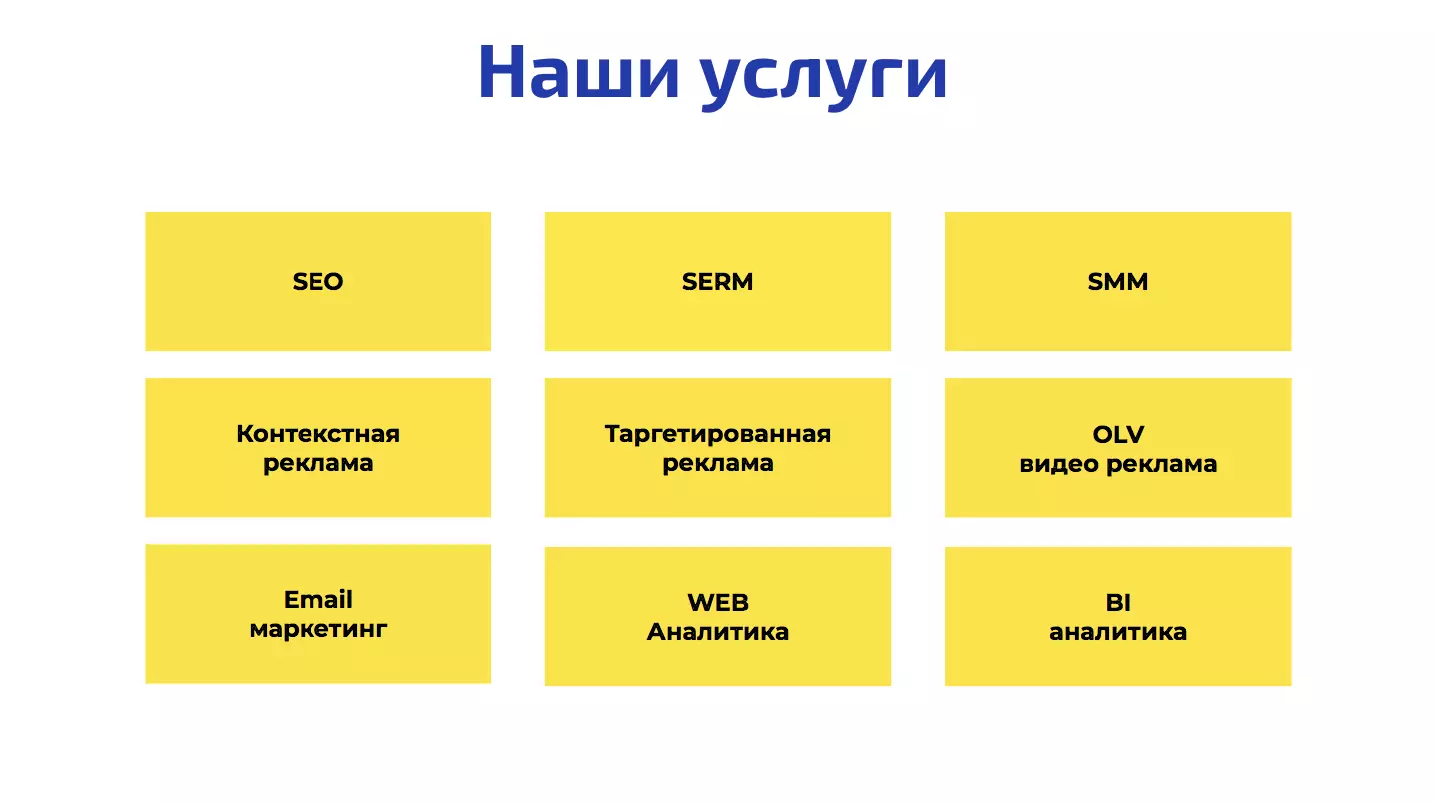 Наши услуги

SEO

SERM

SMM

Контекстная реклама

Таргетированная реклама

OLV видео реклама

Email маркетинг

WEB Аналитика

BI аналитика